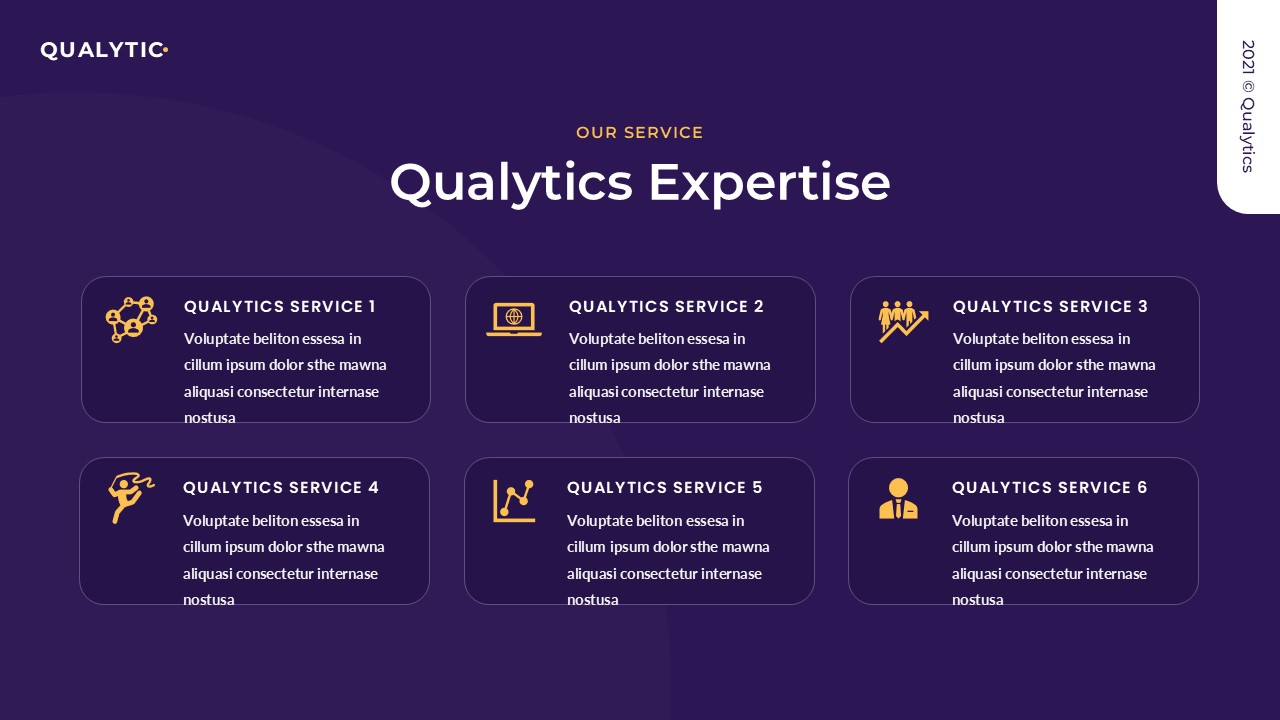 QUALYTIC.

2021 © Qualytics

OUR SERVICE

Qualytics Expertise

QUALYTICS SERVICE 1

Voluptate beliton essesa in cillum ipsum dolor sthe mawna aliquasi consectetur internase nostusa

QUALYTICS SERVICE 2

Voluptate beliton essesa in cillum ipsum dolor sthe mawna aliquasi consectetur internase nostusa

QUALYTICS SERVICE 3

Voluptate beliton essesa in cillum ipsum dolor sthe mawna aliquasi consectetur internase nostusa

QUALYTICS SERVICE 4

Voluptate beliton essesa in cillum ipsum dolor sthe mawna aliquasi consectetur internase nostusa

QUALYTICS SERVICE 5

Voluptate beliton essesa in cillum ipsum dolor sthe mawna aliquasi consectetur internase nostusa

QUALYTICS SERVICE 6

Voluptate beliton essesa in cillum ipsum dolor sthe mawna aliquasi consectetur internase nostusa